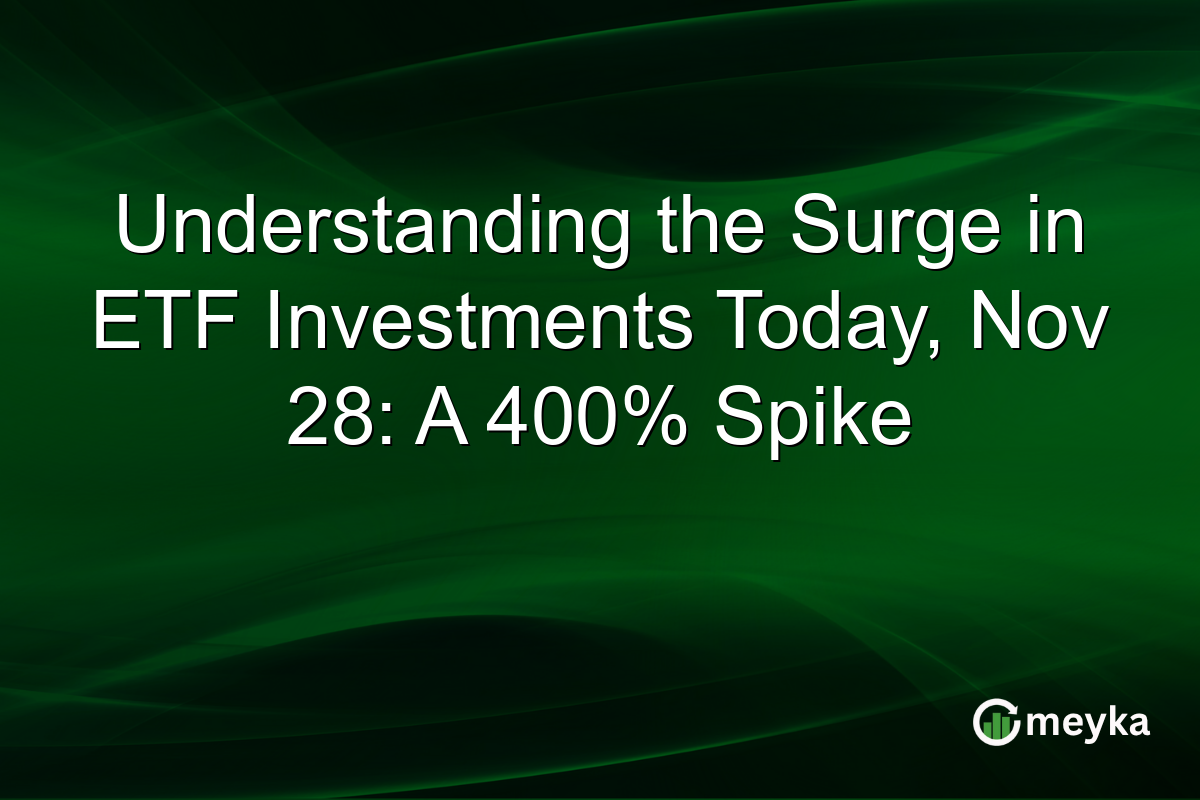 Understanding the Surge in ETF Investments Today, Nov 28: A 400% Spike

meyka